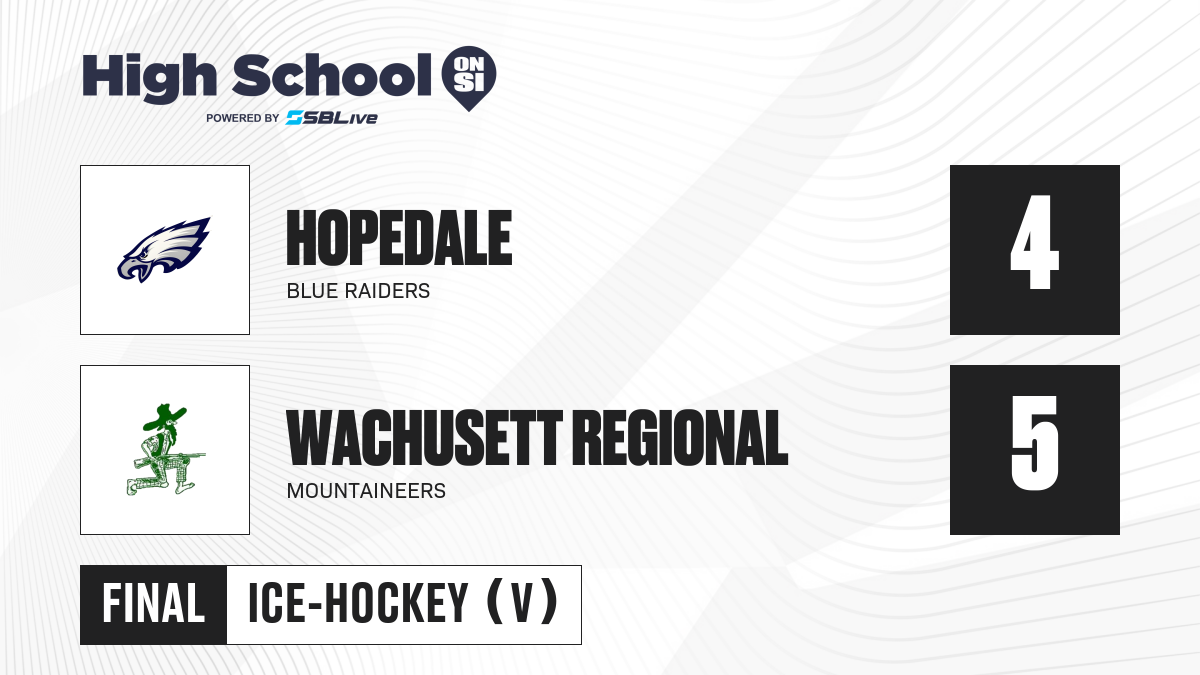 High School ON SI
POWERED BY SBLive

HOPEDALE
BLUE RAIDERS
4

WACHUSETT REGIONAL
MOUNTAINEERS
5

FINAL
ICE-HOCKEY (V)